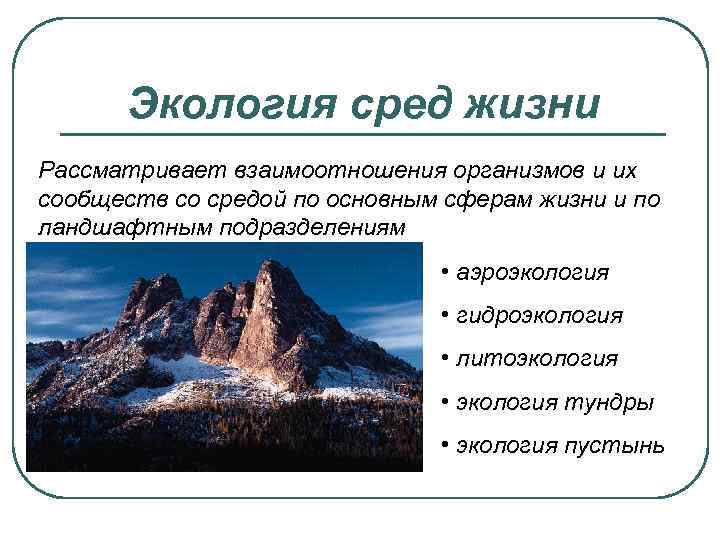 Экология сред жизни

Рассматривает взаимоотношения организмов и их сообществ со средой по основным сферам жизни и по ландшафтным подразделениям

• аэроэкология
• гидроэкология
• литоэкология
• экология тундры
• экология пустынь